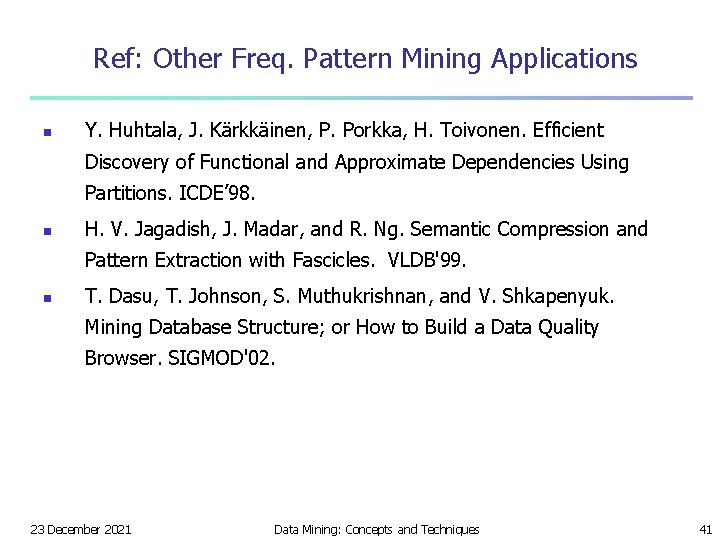 Ref: Other Freq. Pattern Mining Applications

- Y. Huhtala, J. Kärkkäinen, P. Porkka, H. Toivonen. Efficient Discovery of Functional and Approximate Dependencies Using Partitions. ICDE'98.
- H. V. Jagadish, J. Madar, and R. Ng. Semantic Compression and Pattern Extraction with Fascicles. VLDB'99.
- T. Dasu, T. Johnson, S. Muthukrishnan, and V. Shkapenyuk. Mining Database Structure; or How to Build a Data Quality Browser. SIGMOD'02.

23 December 2021 Data Mining: Concepts and Techniques 41